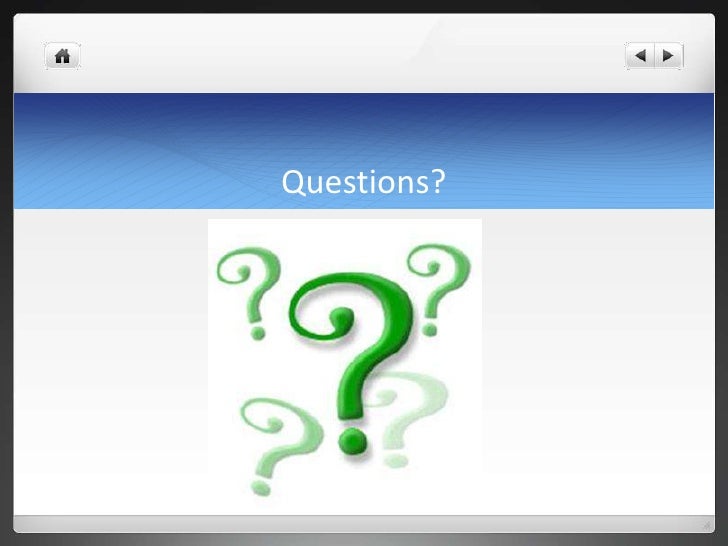 Questions?